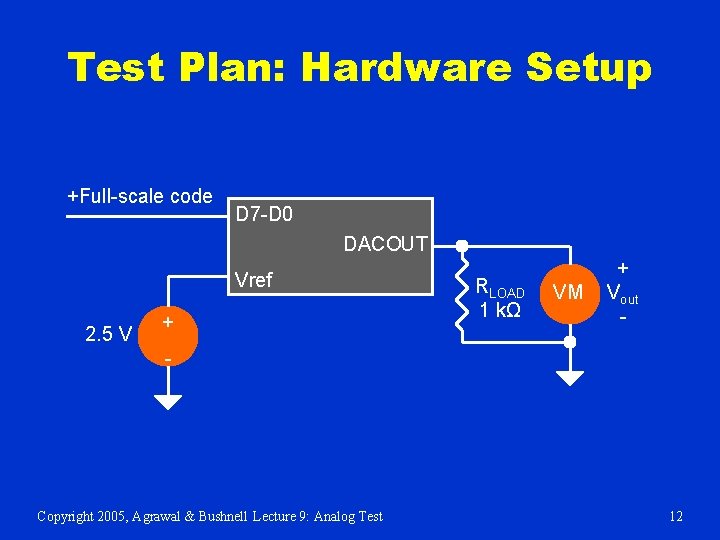 Test Plan: Hardware Setup

+Full-scale code

D7-D0

DACOUT

Vref

2.5 V

+

-

$R_{LOAD}$
1 kΩ

VM

+
$V_{out}$
-

Copyright 2005, Agrawal & Bushnell Lecture 9: Analog Test

12